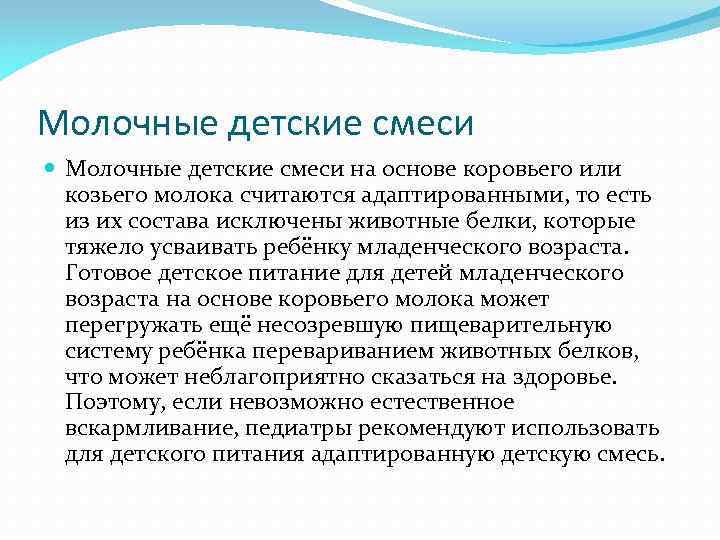 Молочные детские смеси

Молочные детские смеси на основе коровьего или козьего молока считаются адаптированными, то есть из их состава исключены животные белки, которые тяжело усваивать ребёнку младенческого возраста. Готовое детское питание для детей младенческого возраста на основе коровьего молока может перегружать ещё несозревшую пищеварительную систему ребёнка перевариванием животных белков, что может неблагоприятно сказаться на здоровье. Поэтому, если невозможно естественное вскармливание, педиатры рекомендуют использовать для детского питания адаптированную детскую смесь.